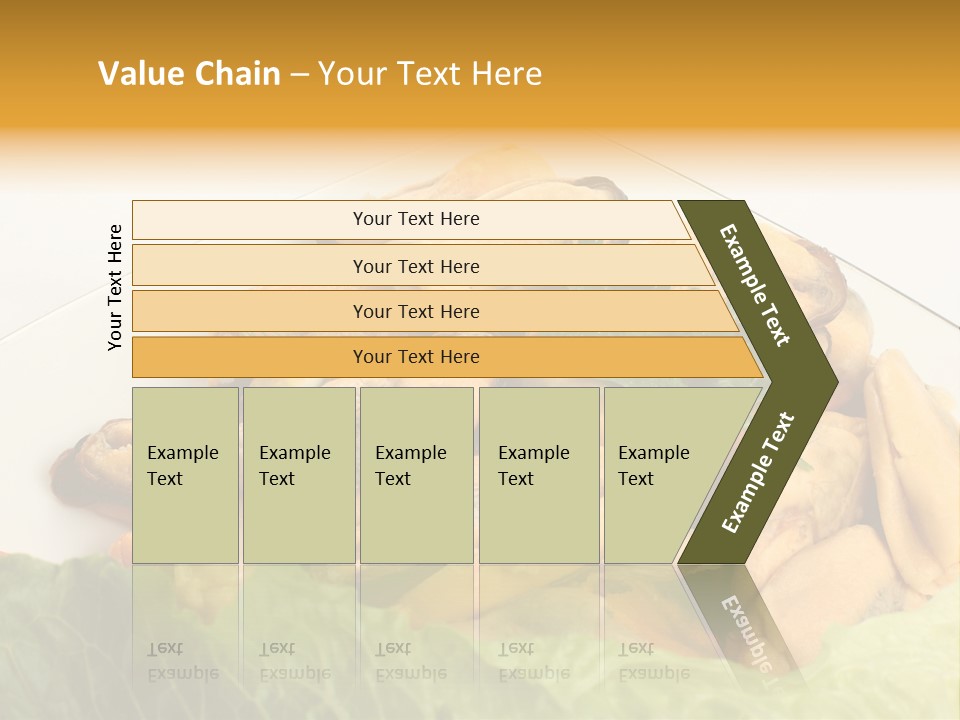 Value Chain – Your Text Here

Your Text Here

Your Text Here

Your Text Here

Your Text Here

Your Text Here

Example Text

Example Text

Example Text

Example Text

Example Text

Example Text

Example Text